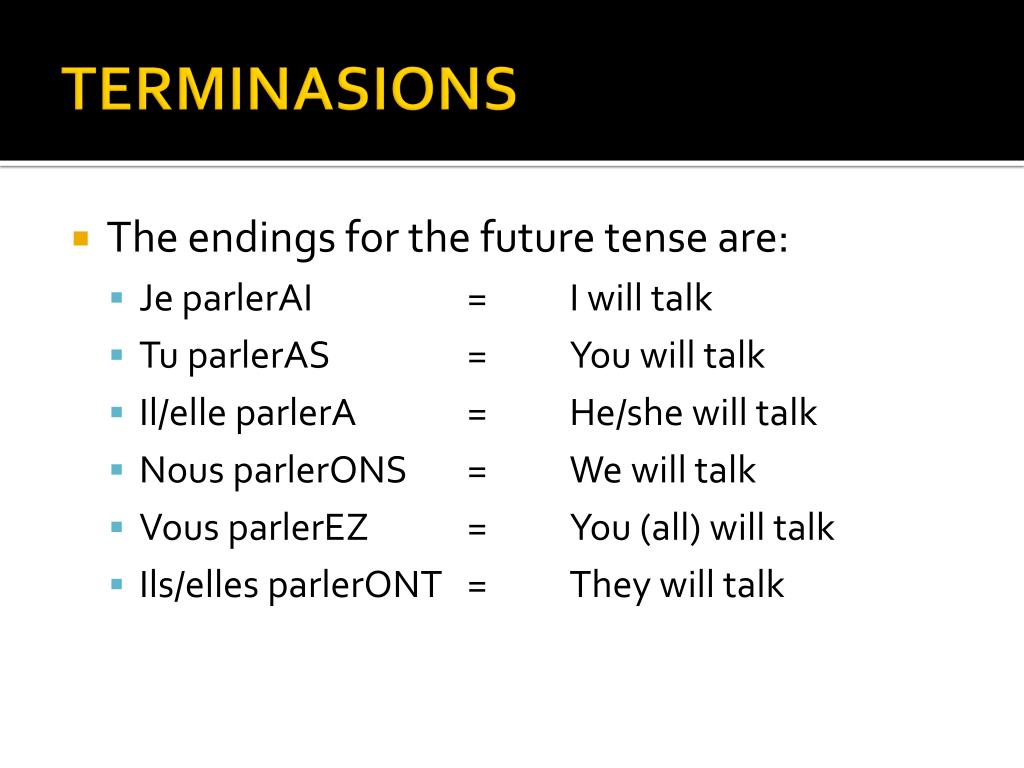 TERMINASIONS

The endings for the future tense are:
Je parlerAI = I will talk
Tu parlerAS = You will talk
Il/elle parlerA = He/she will talk
Nous parlerONS = We will talk
Vous parlerEZ = You (all) will talk
Ils/elles parlerONT = They will talk